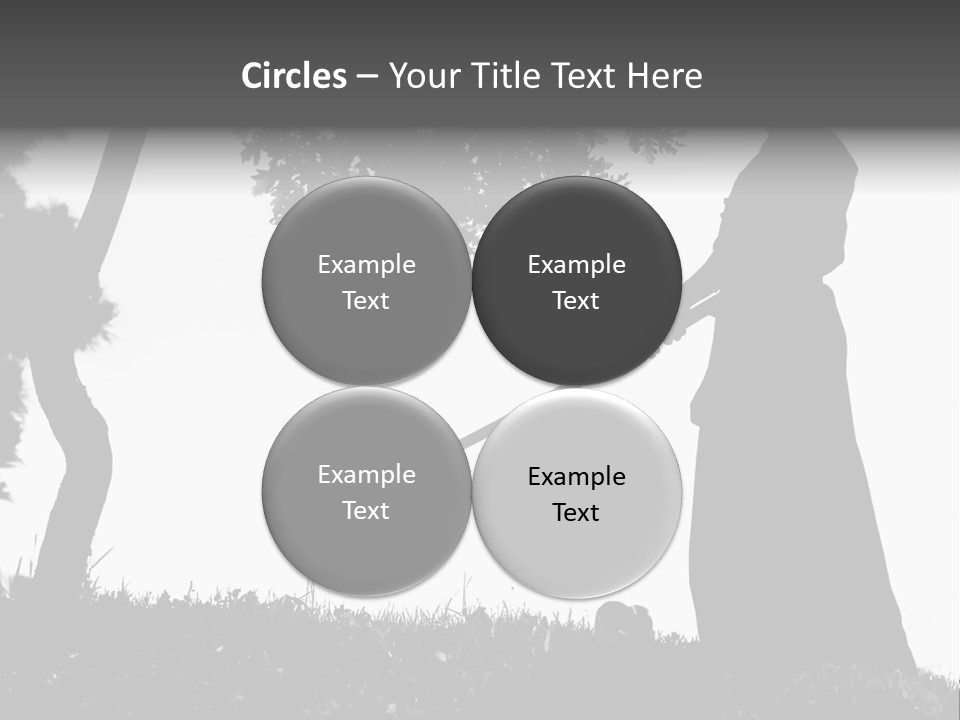 Circles – Your Title Text Here

Example Text

Example Text

Example Text

Example Text